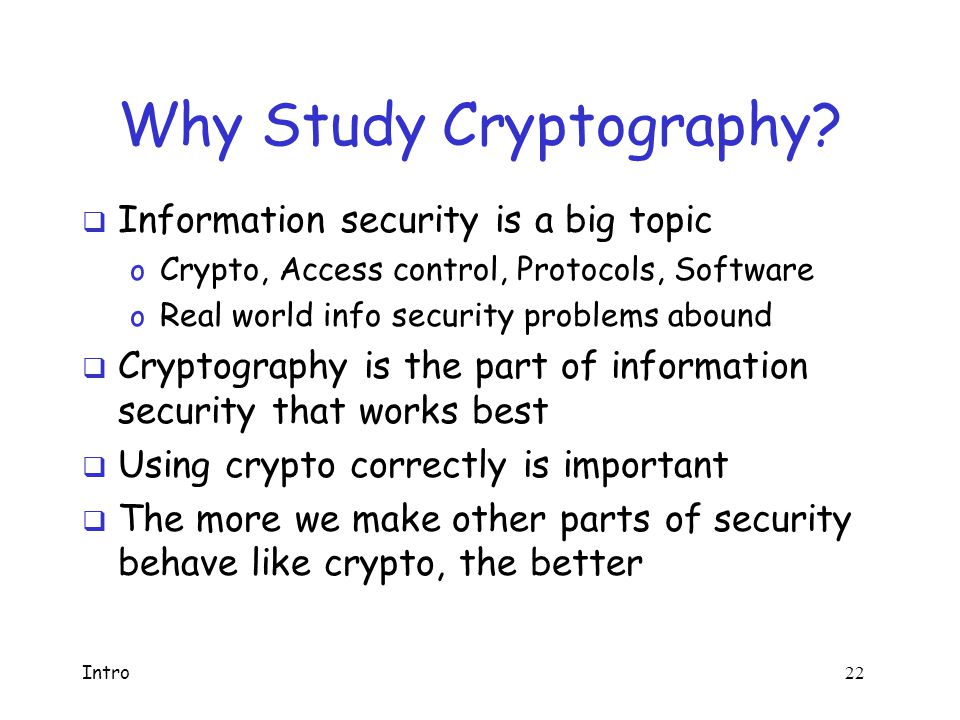 Why Study Cryptography?

❑ Information security is a big topic
o Crypto, Access control, Protocols, Software
o Real world info security problems abound

❑ Cryptography is the part of information security that works best

❑ Using crypto correctly is important

❑ The more we make other parts of security behave like crypto, the better

Intro

22